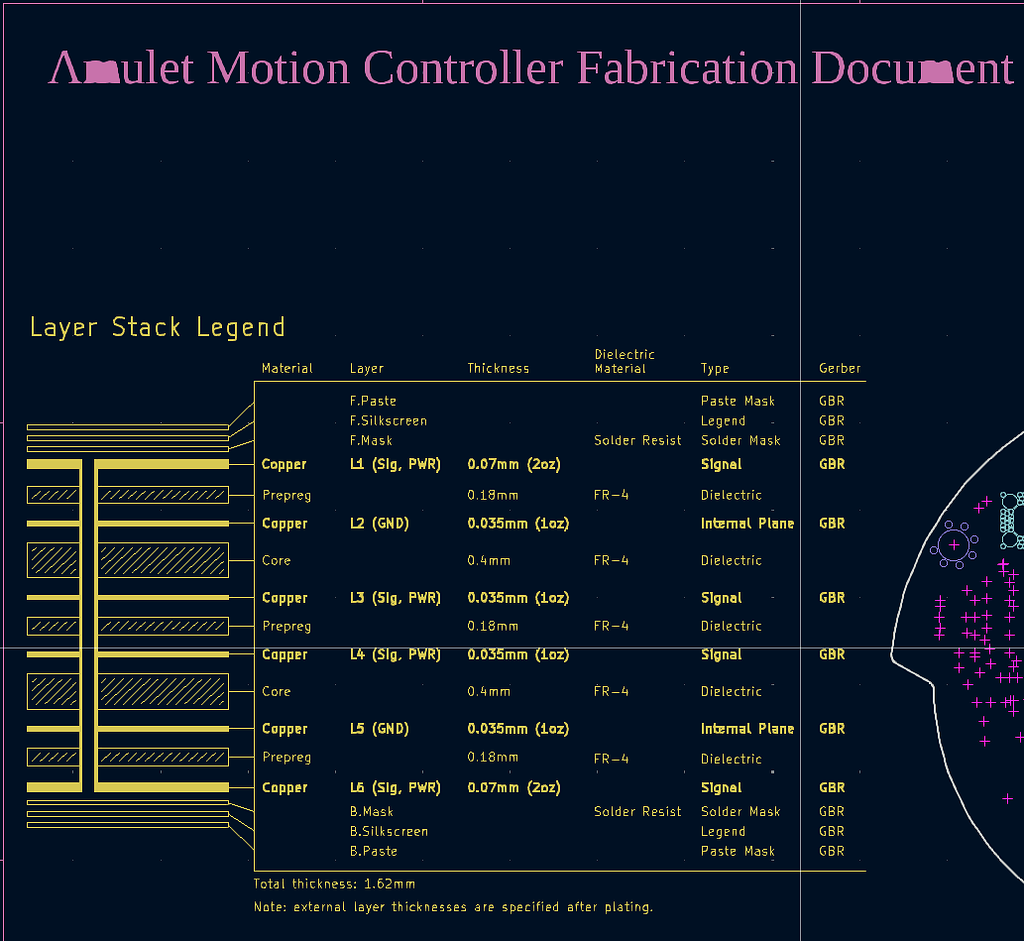 Amulet Motion Controller Fabrication Document

Layer Stack Legend

| Material | Layer | Thickness | Dielectric Material | Type | Gerber |
|---|---|---|---|---|---|
| | F.Paste | | | Paste Mask | GBR |
| | F.Silkscreen | | | Legend | GBR |
| | F.Mask | | Solder Resist | Solder Mask | GBR |
| Copper | L1 (Sig, PWR) | 0.07mm (2oz) | | Signal | GBR |
| Prepreg | | 0.18mm | FR-4 | Dielectric | |
| Copper | L2 (GND) | 0.035mm (1oz) | | Internal Plane | GBR |
| Core | | 0.4mm | FR-4 | Dielectric | |
| Copper | L3 (Sig, PWR) | 0.035mm (1oz) | | Signal | GBR |
| Prepreg | | 0.18mm | FR-4 | Dielectric | |
| Copper | L4 (Sig, PWR) | 0.035mm (1oz) | | Signal | GBR |
| Core | | 0.4mm | FR-4 | Dielectric | |
| Copper | L5 (GND) | 0.035mm (1oz) | | Internal Plane | GBR |
| Prepreg | | 0.18mm | FR-4 | Dielectric | |
| Copper | L6 (Sig, PWR) | 0.07mm (2oz) | | Signal | GBR |
| | B.Mask | | Solder Resist | Solder Mask | GBR |
| | B.Silkscreen | | | Legend | GBR |
| | B.Paste | | | Paste Mask | GBR |

Total thickness: 1.62mm

Note: external layer thicknesses are specified after plating.